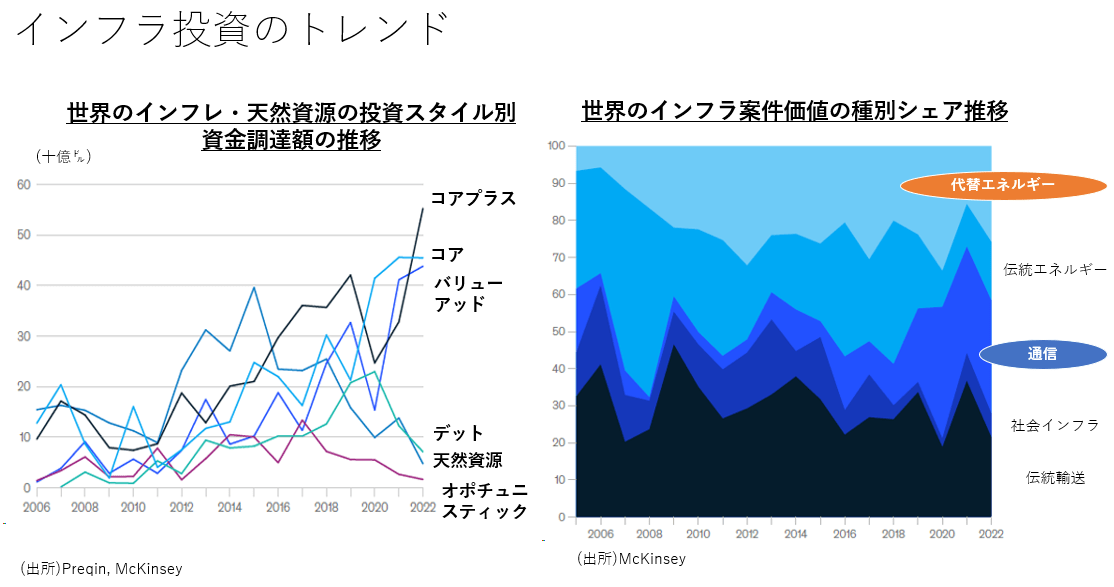 インフラ投資のトレンド

世界のインフレ・天然資源の投資スタイル別資金調達額の推移

(十億ドル)

60
50
40
30
20
10
0
2006
2008
2010
2012
2014
2016
2018
2020
2022

コアプラス
コア
バリューアッド
デット
天然資源
オポチュニスティック

(出所)Preqin, McKinsey

世界のインフラ案件価値の種別シェア推移

100
90
80
70
60
50
40
30
20
10
0
2006
2008
2010
2012
2014
2016
2018
2020
2022

代替エネルギー
伝統エネルギー
通信
社会インフラ
伝統輸送

(出所)McKinsey